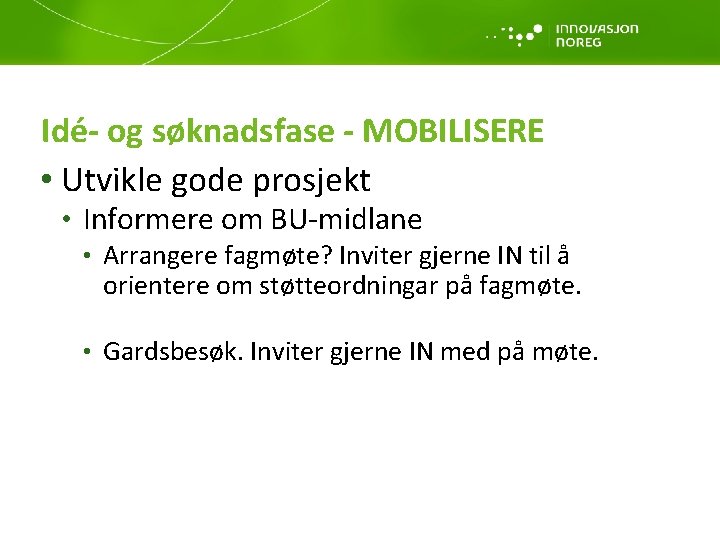 INNOVASJON NOREG

Idé- og søknadsfase - MOBILISERE

• Utvikle gode prosjekt

• Informere om BU-midlane

• Arrangere fagmøte? Inviter gjerne IN til å orientere om støtteordningar på fagmøte.

• Gardsbesøk. Inviter gjerne IN med på møte.